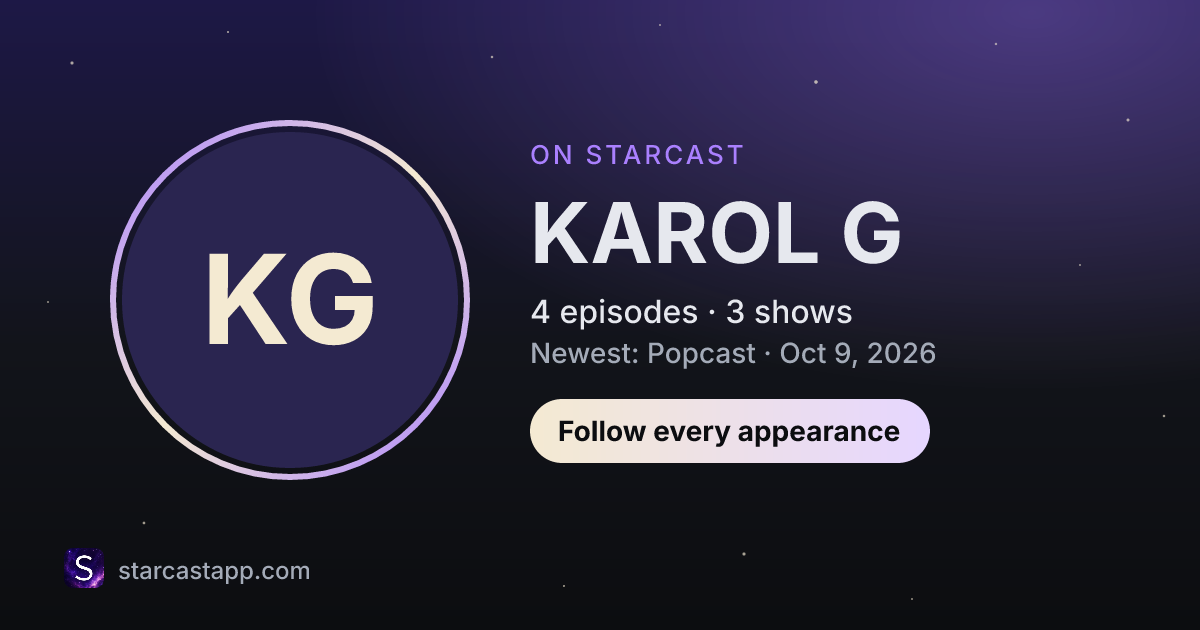 KG

ON STARCAST

KAROL G

4 episodes · 3 shows

Newest: Popcast · Oct 9, 2026

Follow every appearance

S

starcastapp.com